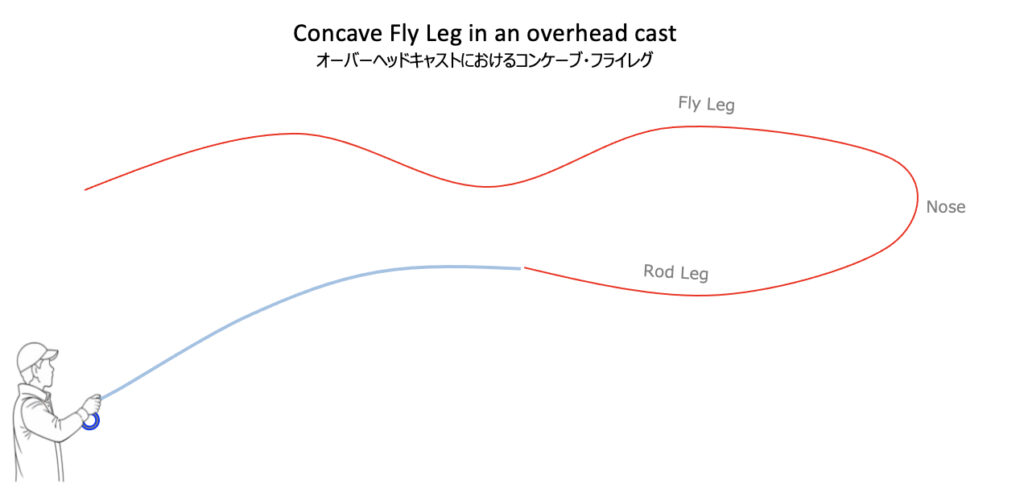 Concave Fly Leg in an overhead cast
オーバーヘッドキャストにおけるコンケーブ・フライレグ

Fly Leg

Nose

Rod Leg